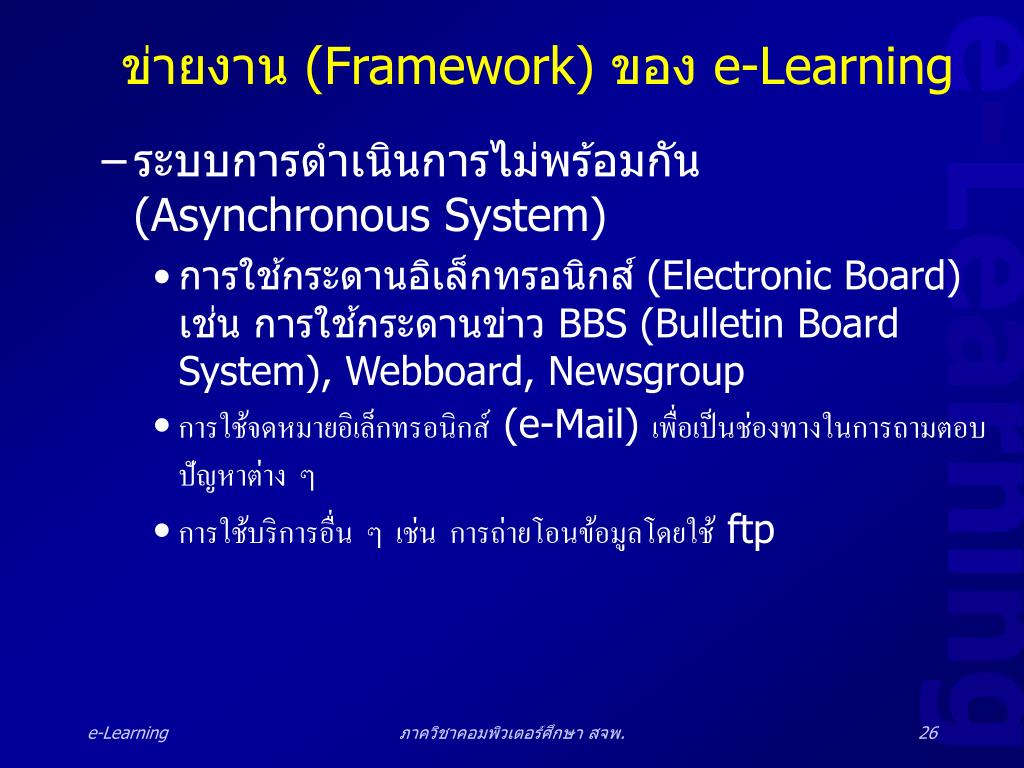 ข่ายงาน (Framework) ของ e-Learning

– ระบบการดำเนินการไม่พร้อมกัน (Asynchronous System)

• การใช้กระดานอิเล็กทรอนิกส์ (Electronic Board) เช่น การใช้กระดานข่าว BBS (Bulletin Board System), Webboard, Newsgroup

• การใช้จดหมายอิเล็กทรอนิกส์ (e-Mail) เพื่อเป็นช่องทางในการถามตอบปัญหาต่าง ๆ

• การใช้บริการอื่น ๆ เช่น การถ่ายโอนข้อมูลโดยใช้ ftp

e-Learning

e-Learning ภาควิชาคอมพิวเตอร์ศึกษา สจพ. 26